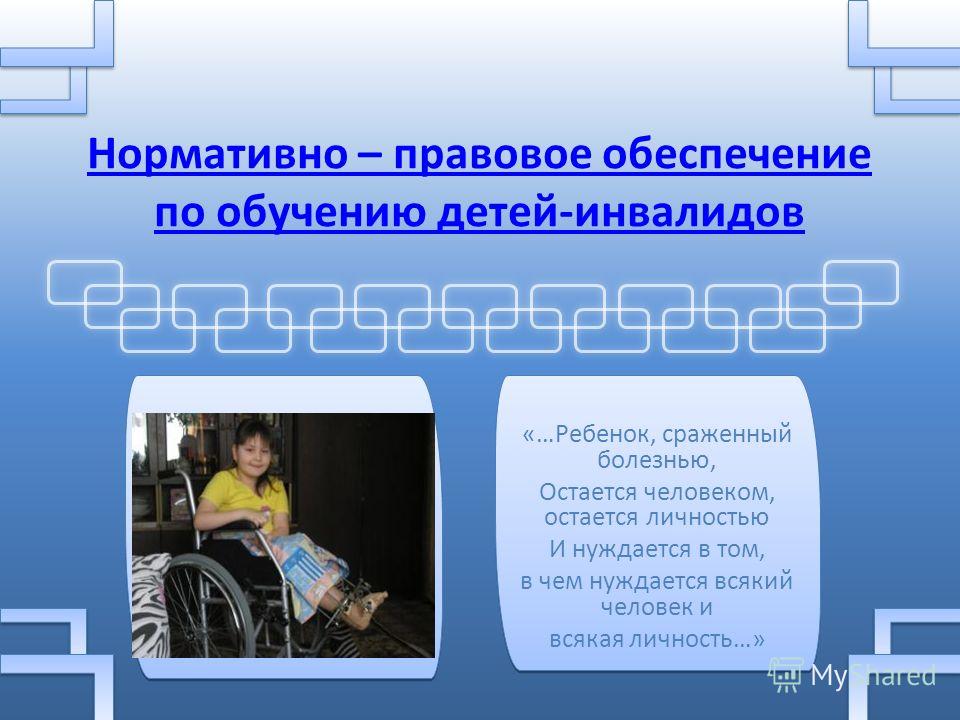 Нормативно – правовое обеспечение по обучению детей-инвалидов

«…Ребенок, сраженный болезнью,
Остается человеком, остается личностью
И нуждается в том,
в чем нуждается всякий человек и
всякая личность…»

MyShared